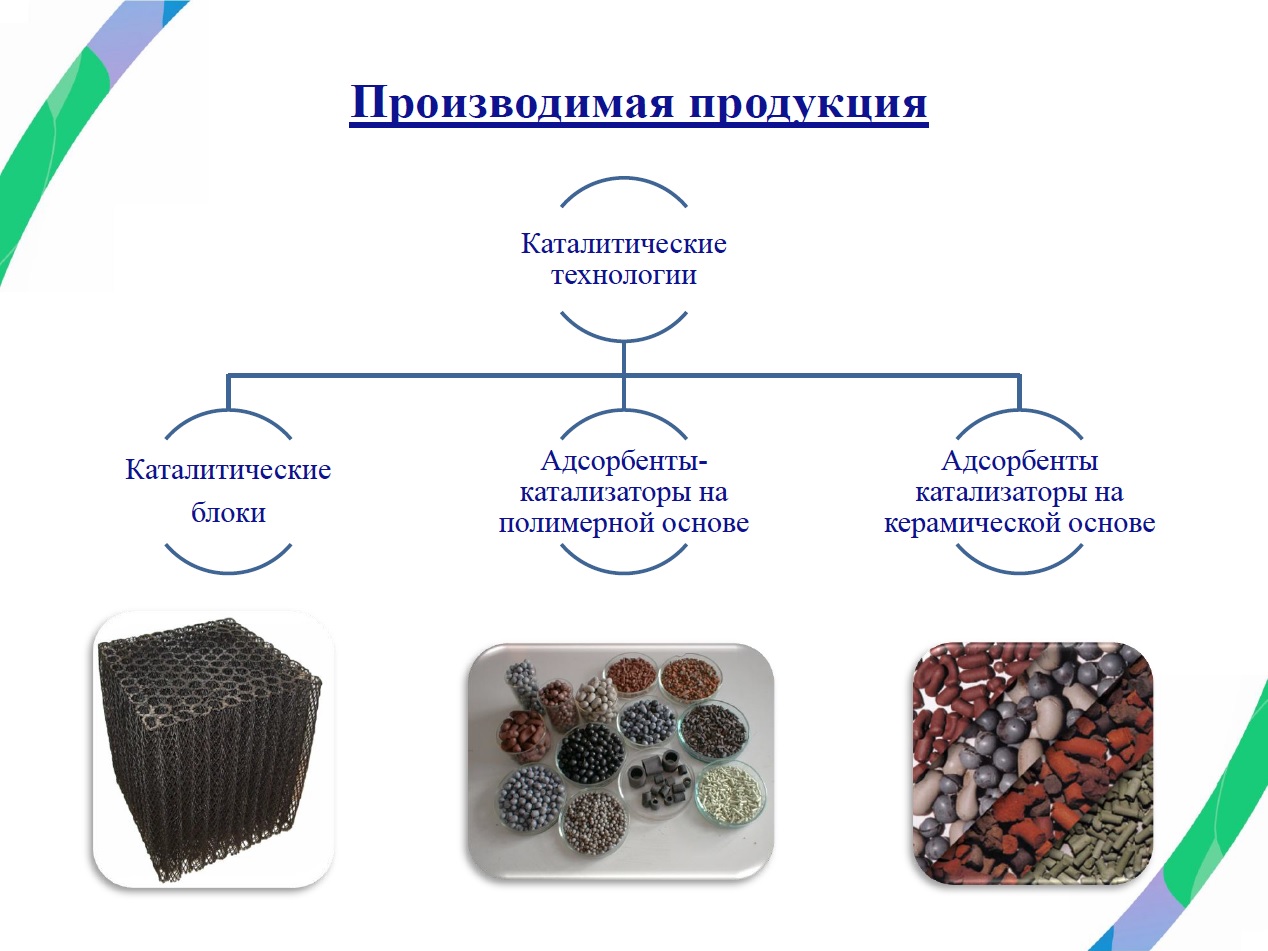 Производимая продукция

Каталитические технологии

Каталитические блоки

Адсорбенты-катализаторы на полимерной основе

Адсорбенты катализаторы на керамической основе